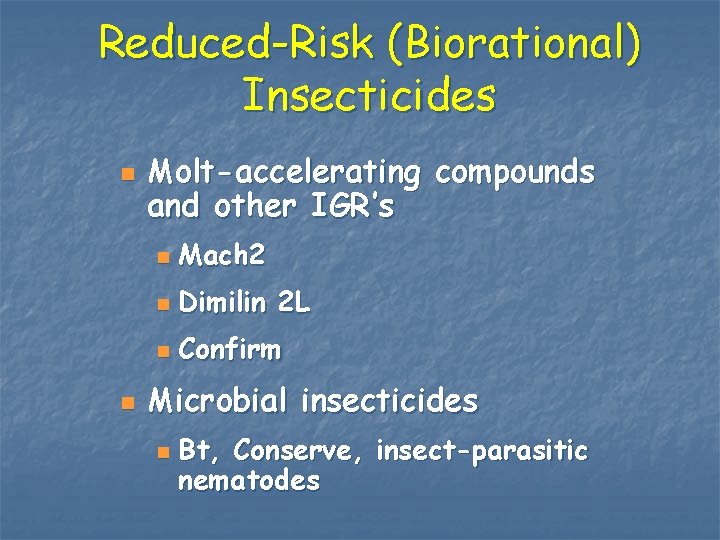 Reduced-Risk (Biorational) Insecticides

Molt-accelerating compounds and other IGR's

Mach2

Dimilin 2L

Confirm

Microbial insecticides

Bt, Conserve, insect-parasitic nematodes